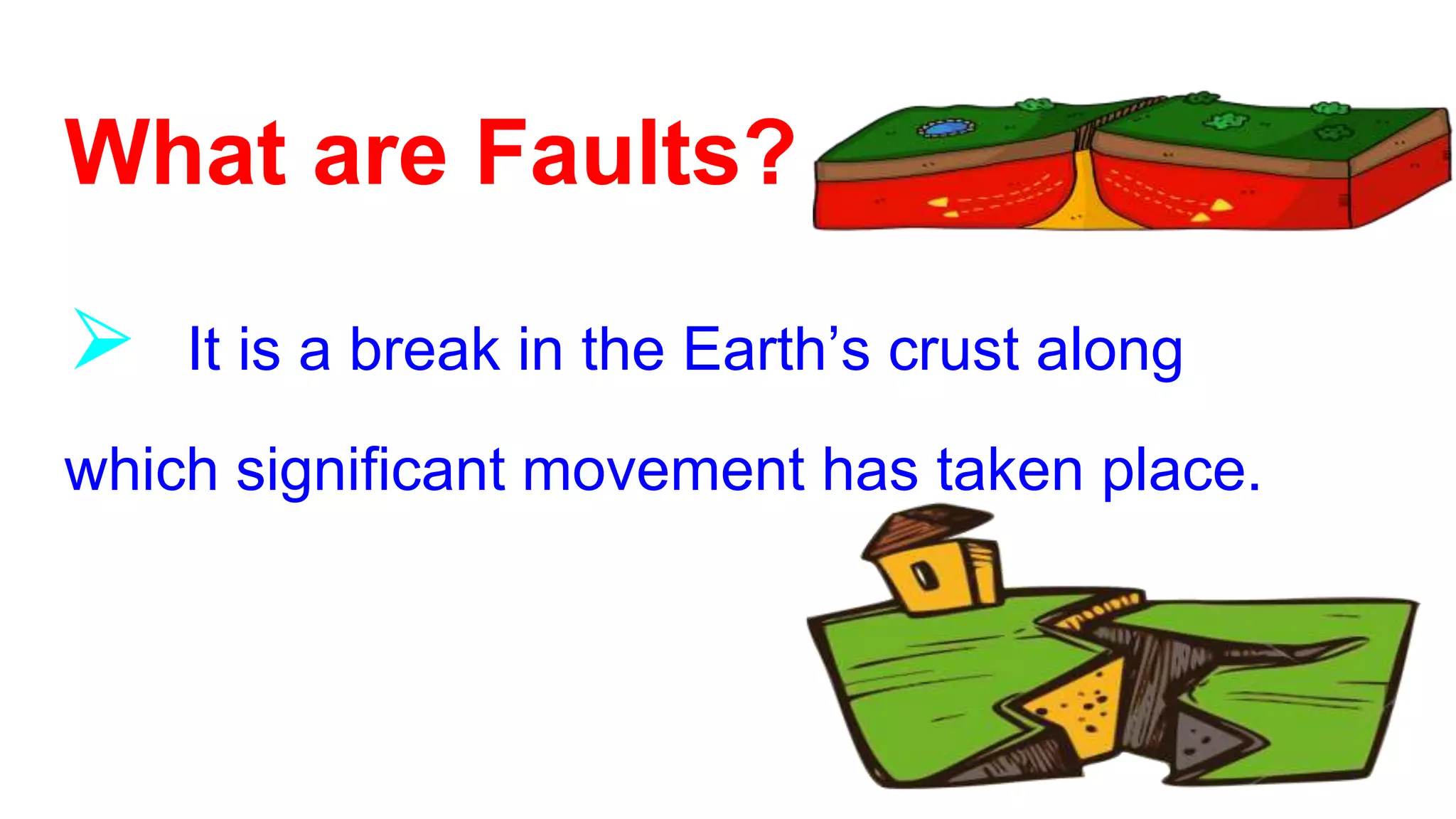 What are Faults?

➢ It is a break in the Earth’s crust along which significant movement has taken place.